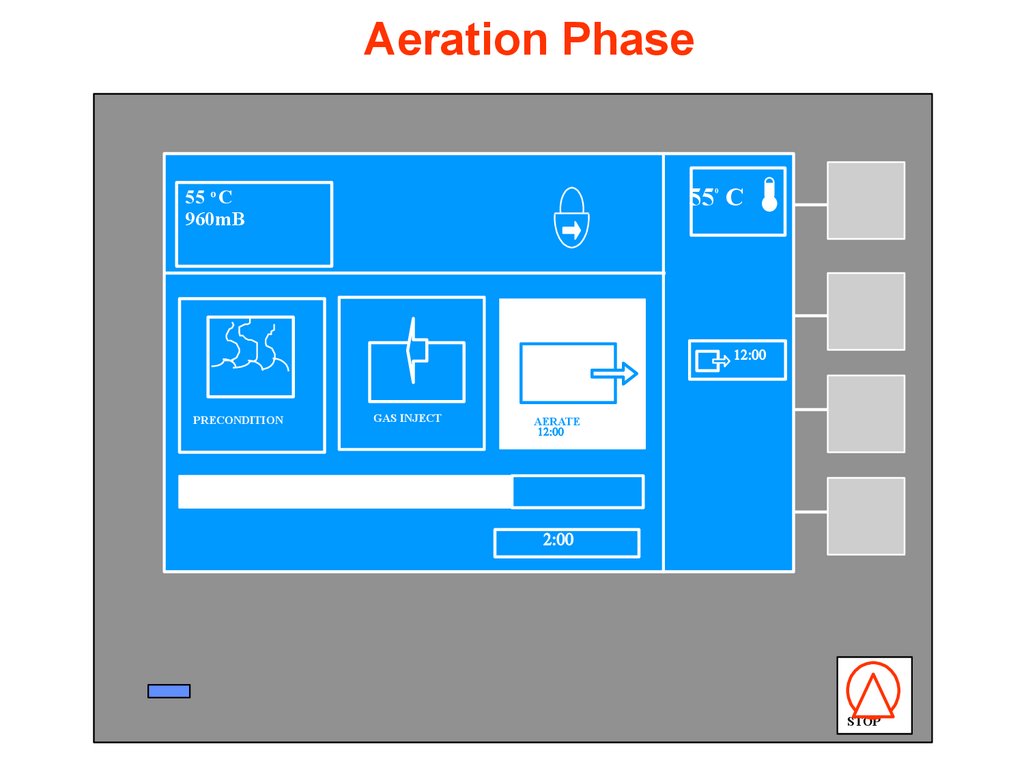 Aeration Phase

55 °C
960mB

55° C

PRECONDITION

GAS INJECT

AERATE
12:00

12:00

2:00

STOP